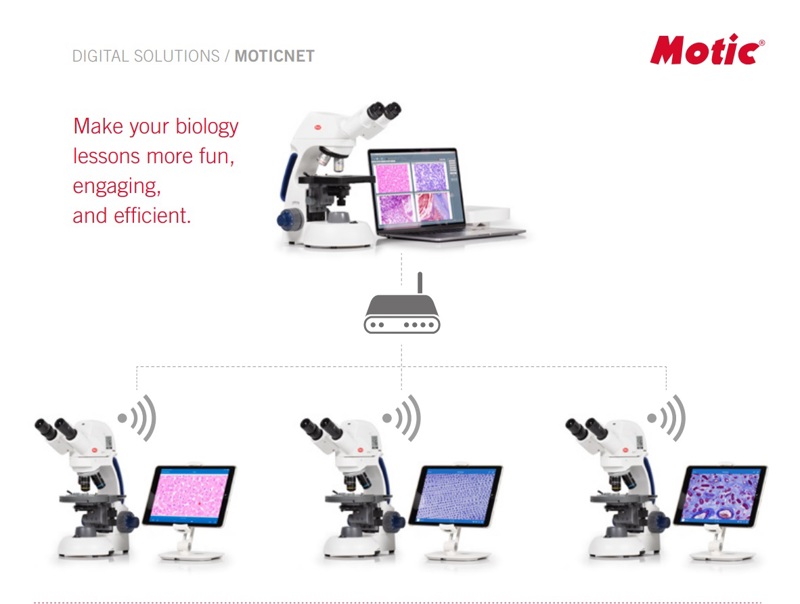 DIGITAL SOLUTIONS / MOTICNET

Motic®

Make your biology lessons more fun, engaging, and efficient.